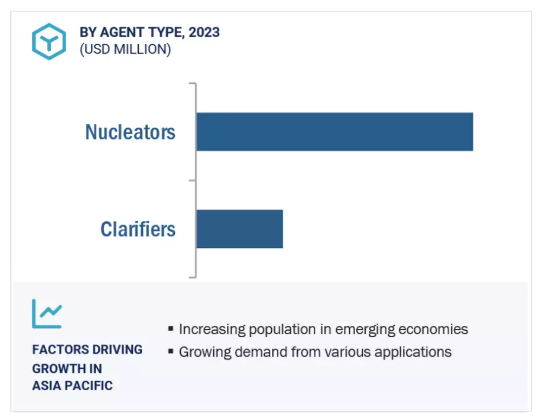 BY AGENT TYPE, 2023
(USD MILLION)

Nucleators

Clarifiers

FACTORS DRIVING GROWTH IN ASIA PACIFIC

▪ Increasing population in emerging economies
▪ Growing demand from various applications